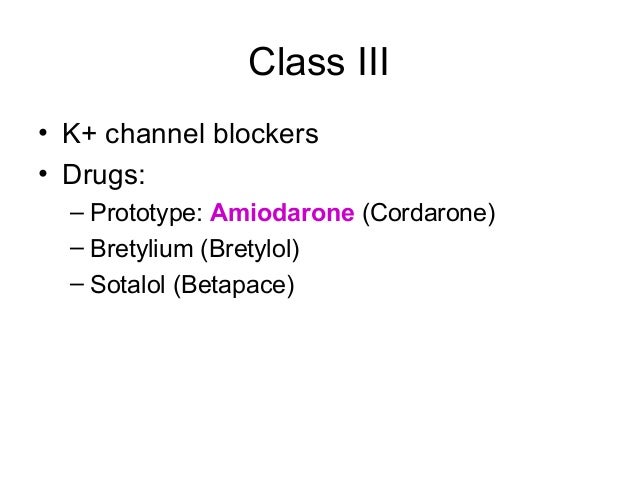 Class III

• K+ channel blockers
• Drugs:
– Prototype: Amiodarone (Cordarone)
– Bretylium (Bretylol)
– Sotalol (Betapace)